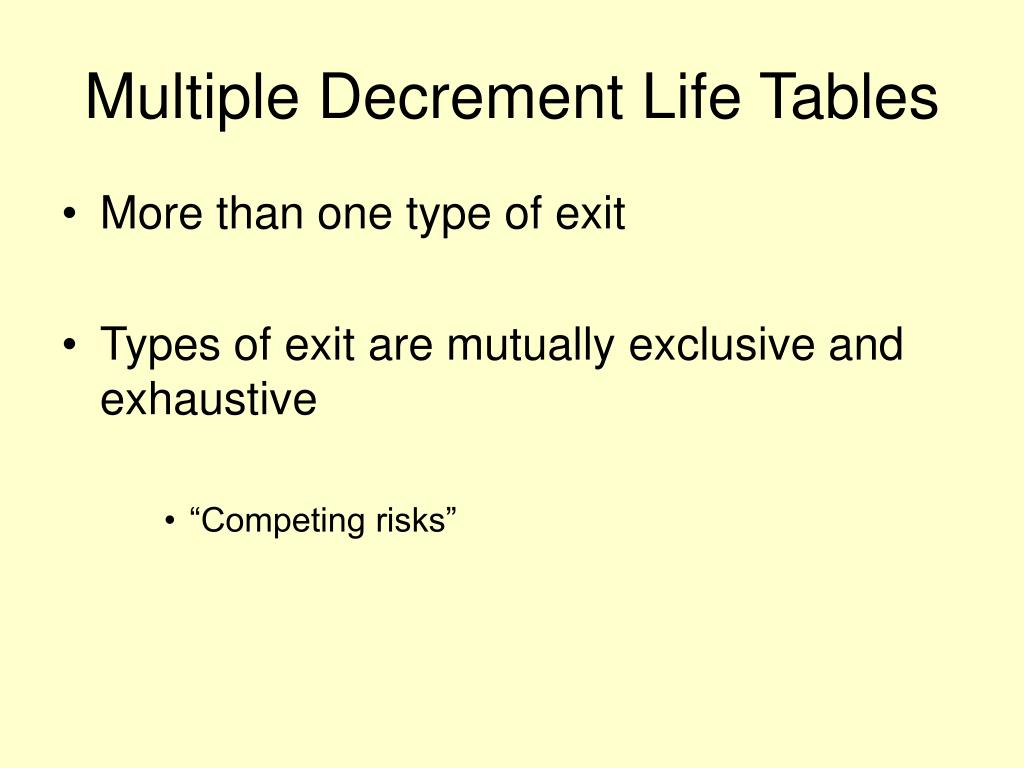 Multiple Decrement Life Tables

• More than one type of exit

• Types of exit are mutually exclusive and exhaustive

• “Competing risks”